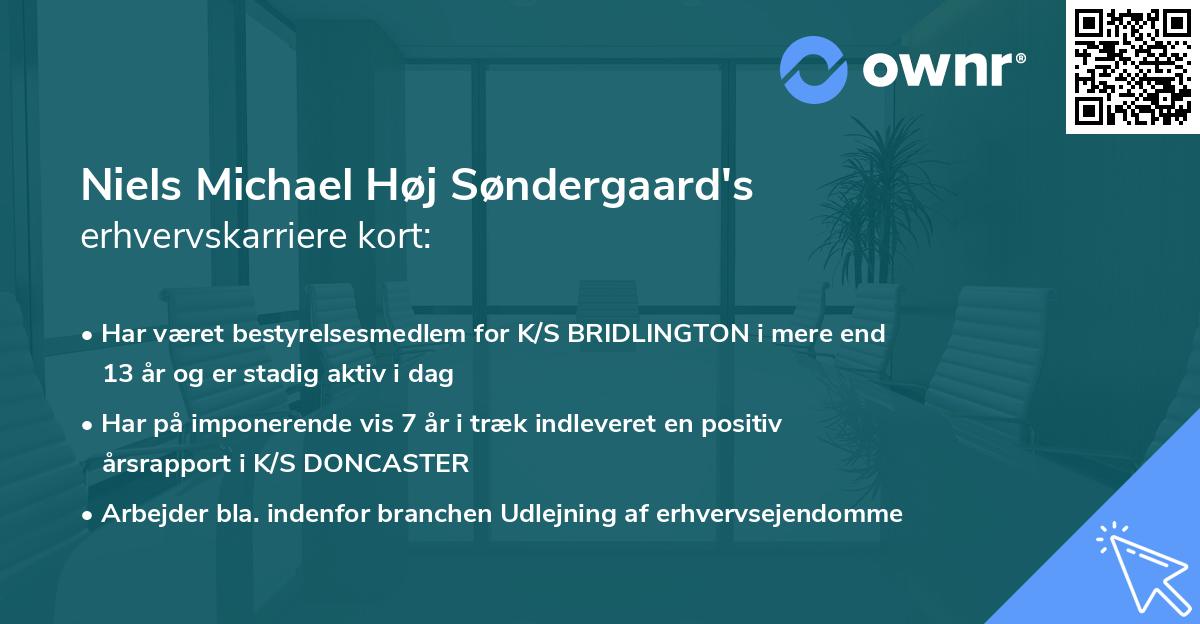 ownr®

Niels Michael Høj Søndergaard's
erhvervskarriere kort:

• Har været bestyrelsesmedlem for K/S BRIDLINGTON i mere end 13 år og er stadig aktiv i dag

• Har på imponerende vis 7 år i træk indleveret en positiv årsrapport i K/S DONCASTER

• Arbejder bla. indenfor branchen Udlejning af erhvervsejendomme